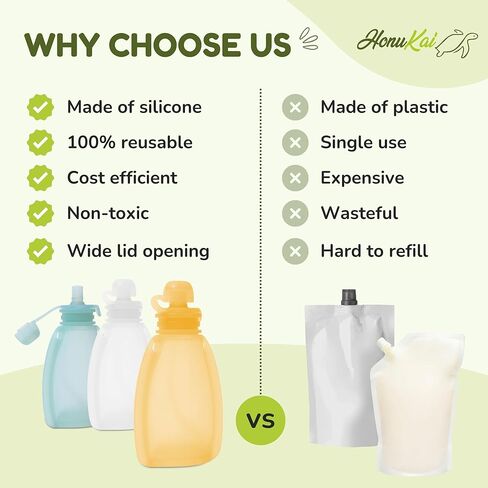 WHY CHOOSE US

HonuKai

Made of silicone
100% reusable
Cost efficient
Non-toxic
Wide lid opening

Made of plastic
Single use
Expensive
Wasteful
Hard to refill

VS